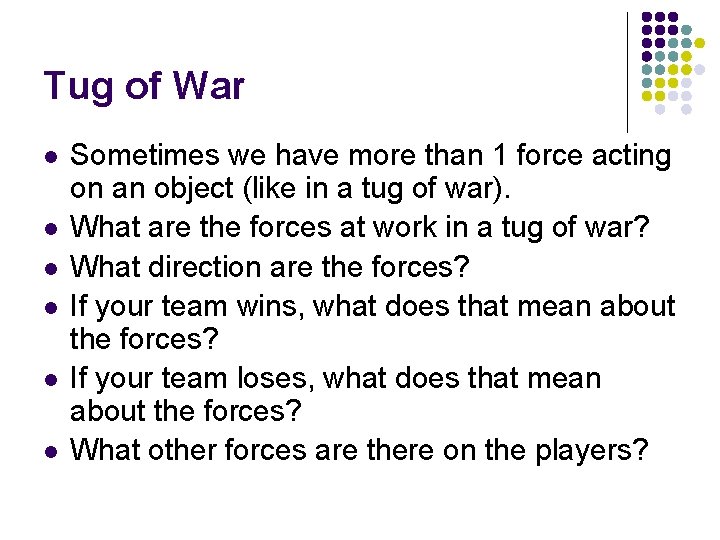 Tug of War

• Sometimes we have more than 1 force acting on an object (like in a tug of war).
• What are the forces at work in a tug of war?
• What direction are the forces?
• If your team wins, what does that mean about the forces?
• If your team loses, what does that mean about the forces?
• What other forces are there on the players?